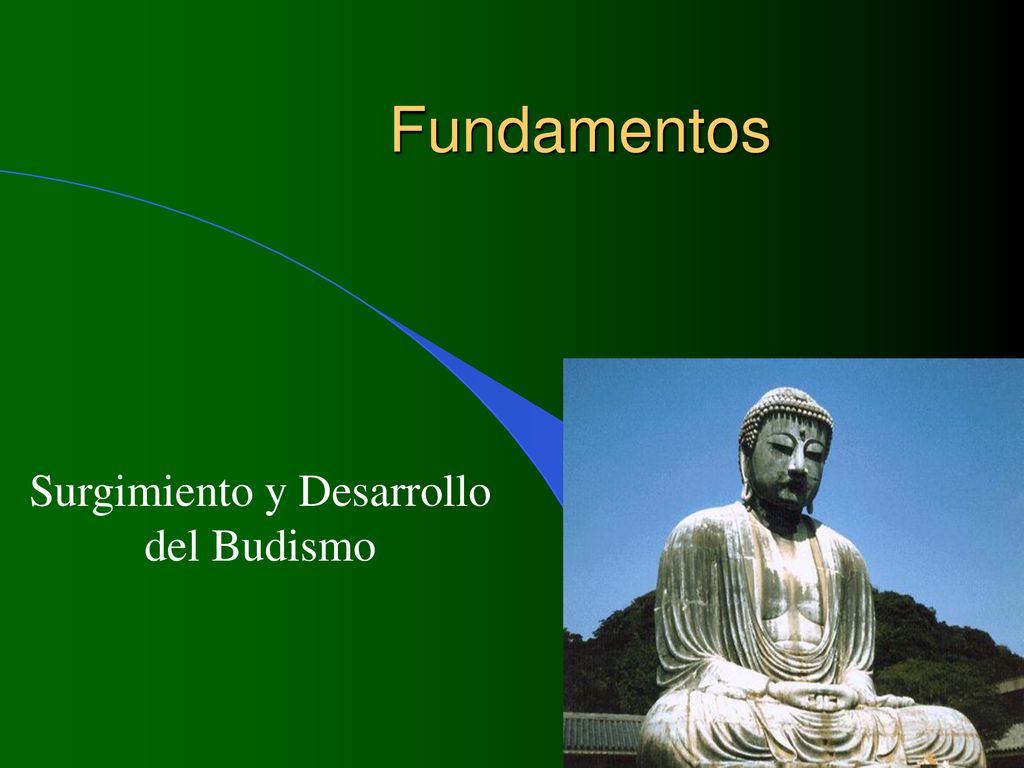 Fundamentos

Surgimiento y Desarrollo del Budismo